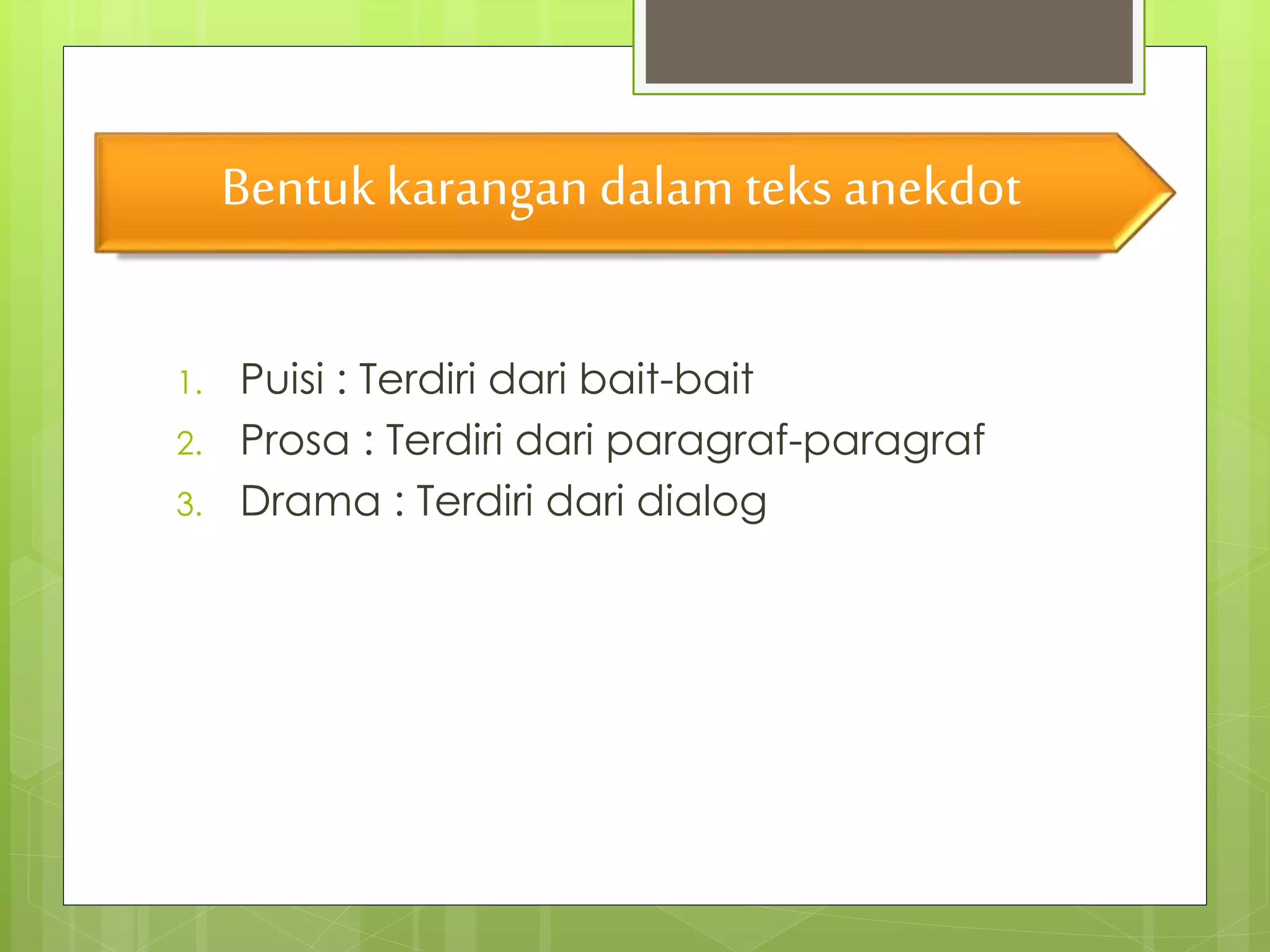 Bentuk karangan dalam teks anekdot

1. Puisi : Terdiri dari bait-bait
2. Prosa : Terdiri dari paragraf-paragraf
3. Drama : Terdiri dari dialog